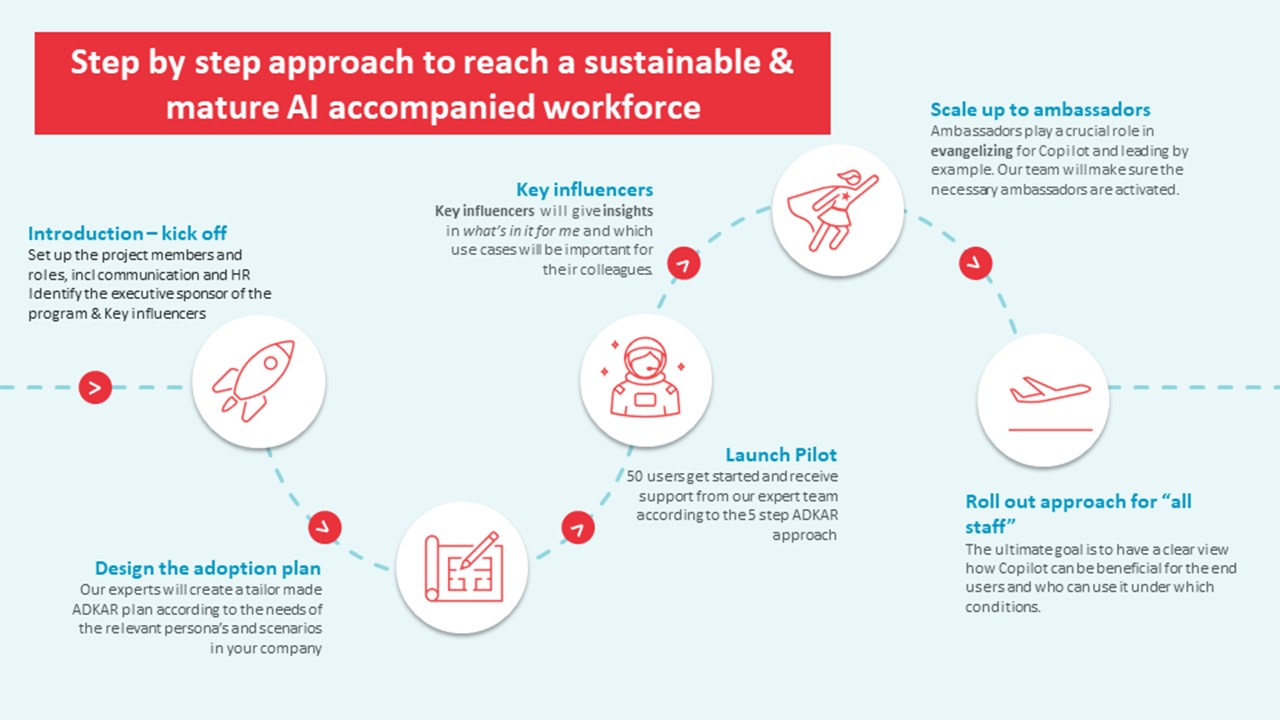 Step by step approach to reach a sustainable & mature AI accompanied workforce

Introduction – kick off
Set up the project members and roles, incl communication and HR Identify the executive sponsor of the program & Key influencers

Design the adoption plan
Our experts will create a tailor made ADKAR plan according to the needs of the relevant persona's and scenarios in your company

Key influencers
Key influencers will give insights in what's in it for me and which use cases will be important for their colleagues.

Launch Pilot
50 users get started and receive support from our expert team according to the 5 step ADKAR approach

Scale up to ambassadors
Ambassadors play a crucial role in evangelizing for Copilot and leading by example. Our team will make sure the necessary ambassadors are activated.

Roll out approach for "all staff"
The ultimate goal is to have a clear view how Copilot can be beneficial for the end users and who can use it under which conditions.